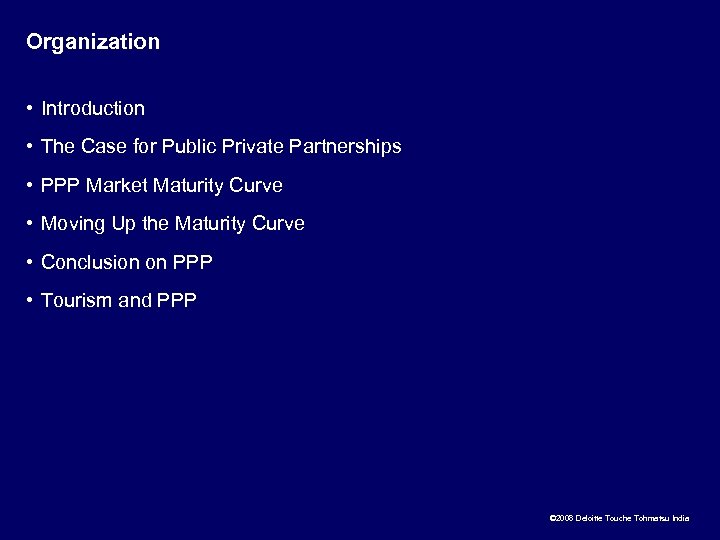 Organization

• Introduction
• The Case for Public Private Partnerships
• PPP Market Maturity Curve
• Moving Up the Maturity Curve
• Conclusion on PPP
• Tourism and PPP

©2008 Deloitte Touche Tohmatsu India